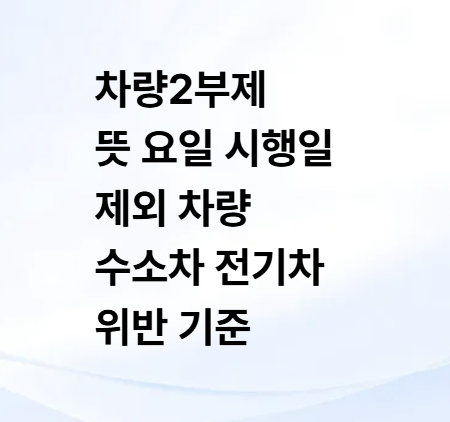 차량2부제
뜻 요일 시행일
제외 차량
수소차 전기차
위반 기준